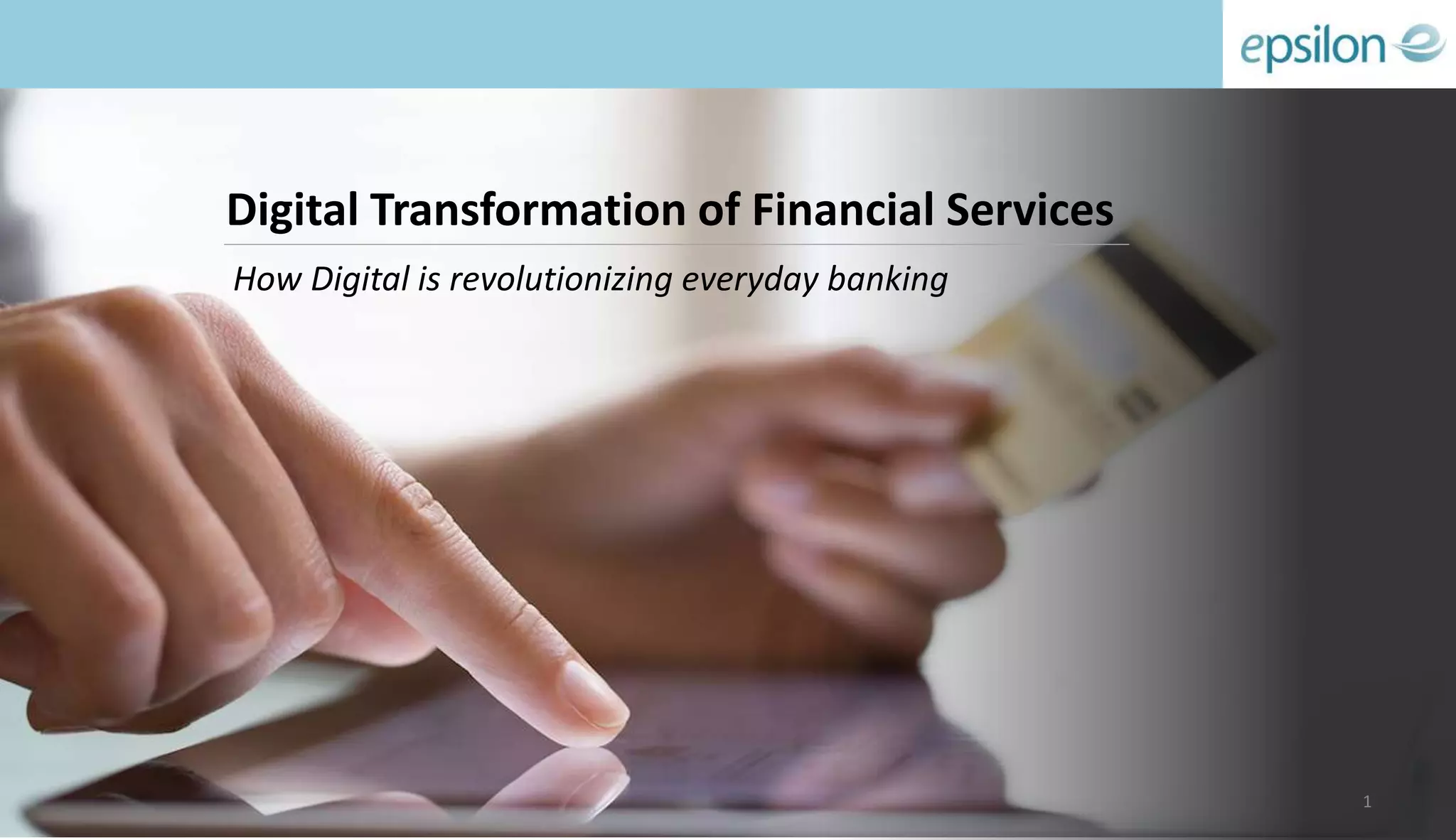 epsilon

Digital Transformation of Financial Services

How Digital is revolutionizing everyday banking

1